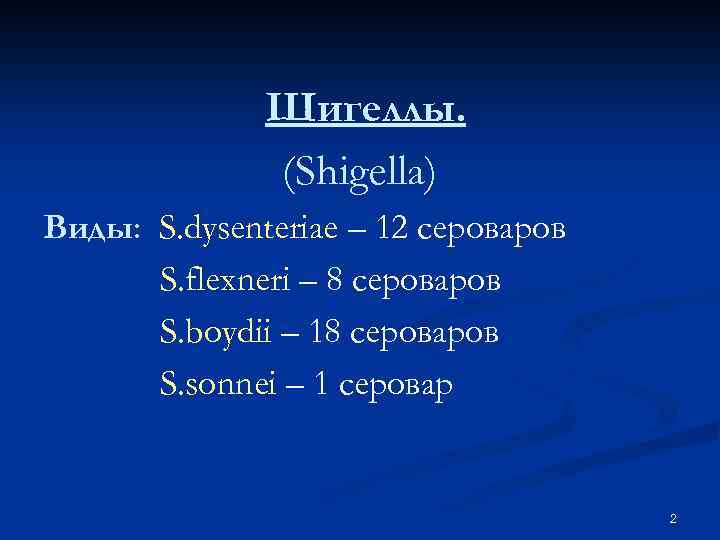 Шигеллы.

(Shigella)

Виды: S.dysenteriae – 12 сероваров

S.flexneri – 8 сероваров

S.boydii – 18 сероваров

S.sonnei – 1 серовар

2